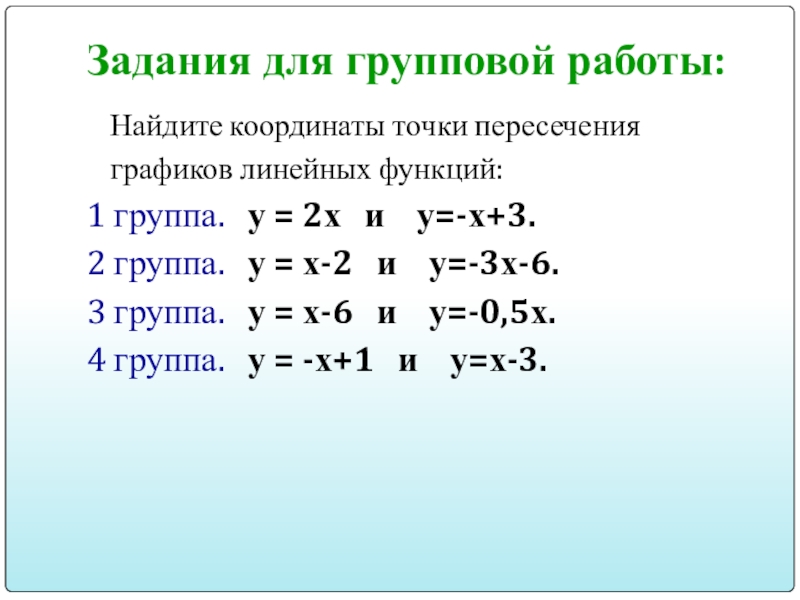 Задания для групповой работы:

Найдите координаты точки пересечения графиков линейных функций:

1 группа. $y = 2x$ и $y=-x+3$.

2 группа. $y = x-2$ и $y=-3x-6$.

3 группа. $y = x-6$ и $y=-0,5x$.

4 группа. $y = -x+1$ и $y=x-3$.